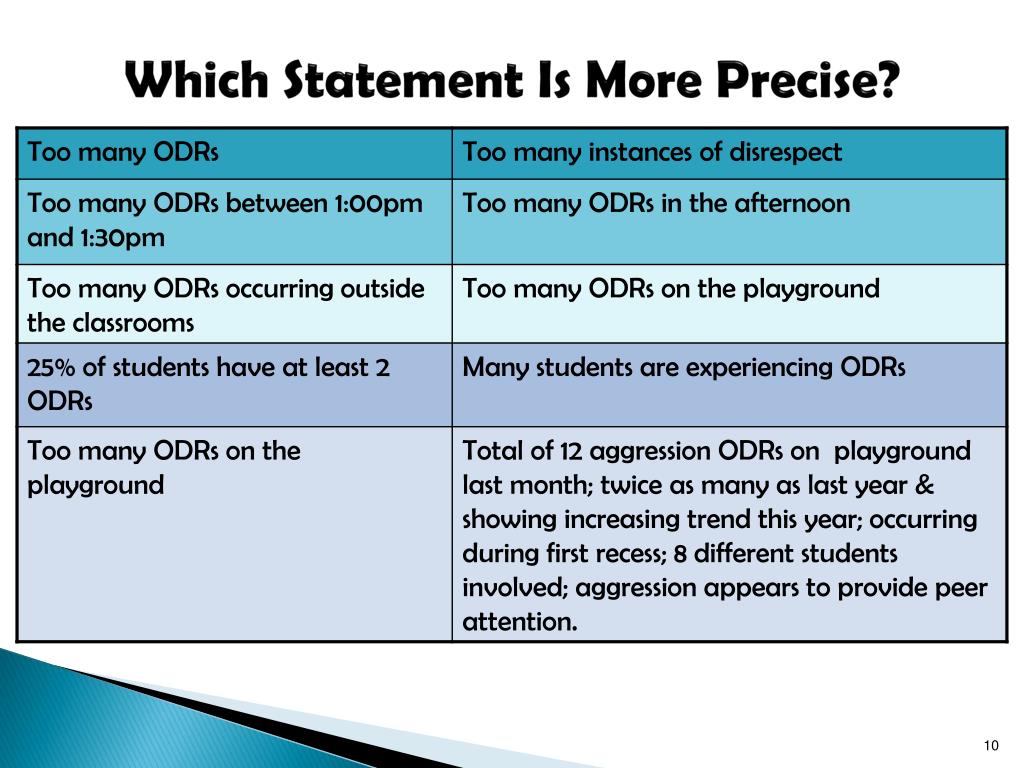 Which Statement Is More Precise?

| Too many ODRs | Too many instances of disrespect |
|---|---|
| Too many ODRs between 1:00pm and 1:30pm | Too many ODRs in the afternoon |
| Too many ODRs occurring outside the classrooms | Too many ODRs on the playground |
| 25% of students have at least 2 ODRs | Many students are experiencing ODRs |
| Too many ODRs on the playground | Total of 12 aggression ODRs on playground last month; twice as many as last year & showing increasing trend this year; occurring during first recess; 8 different students involved; aggression appears to provide peer attention. |

10